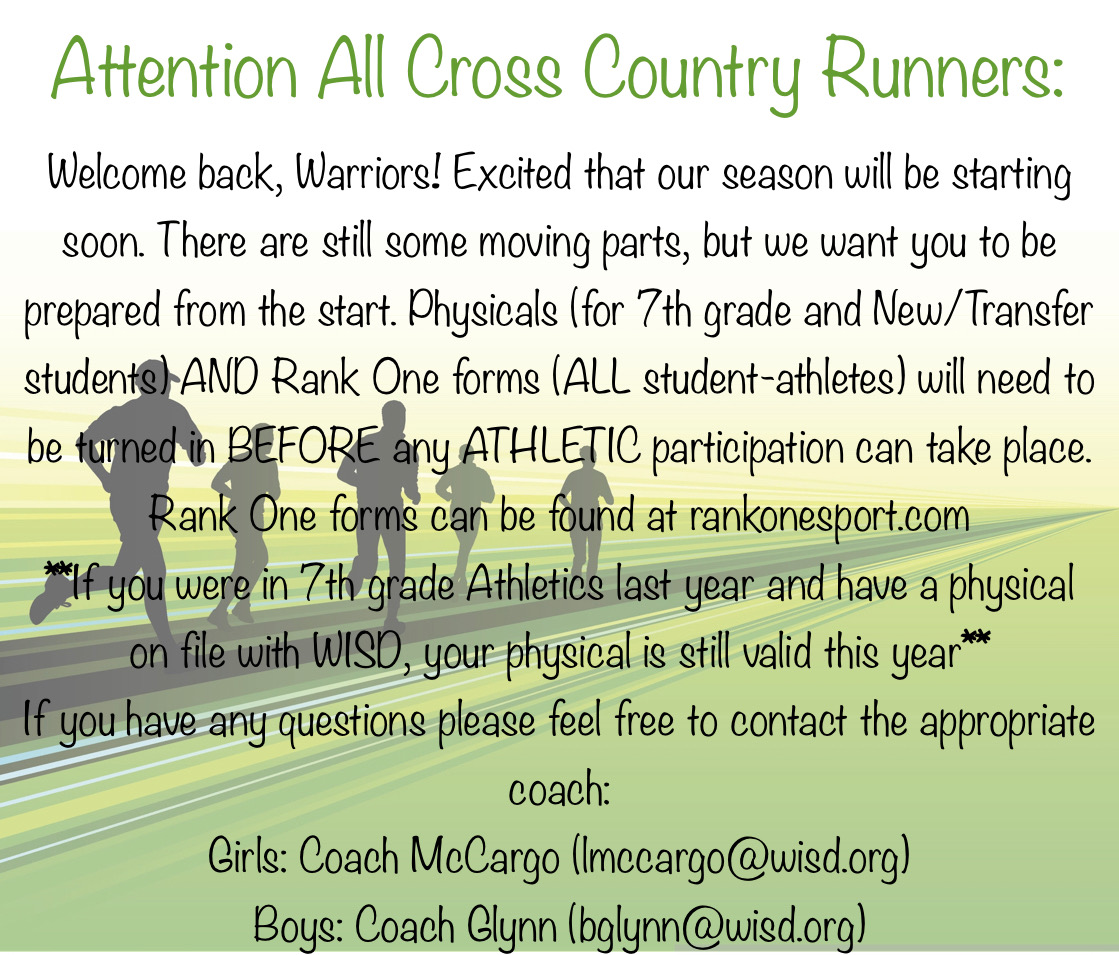 Attention All Cross Country Runners:

Welcome back, Warriors! Excited that our season will be starting soon. There are still some moving parts, but we want you to be prepared from the start. Physicals (for 7th grade and New/Transfer students) AND Rank One forms (ALL student-athletes) will need to be turned in BEFORE any ATHLETIC participation can take place.

Rank One forms can be found at rankonesport.com

**If you were in 7th grade Athletics last year and have a physical on file with WISD, your physical is still valid this year**

If you have any questions please feel free to contact the appropriate coach:

Girls: Coach McCargo (lmccargo@wisd.org)

Boys: Coach Glynn (bglynn@wisd.org)